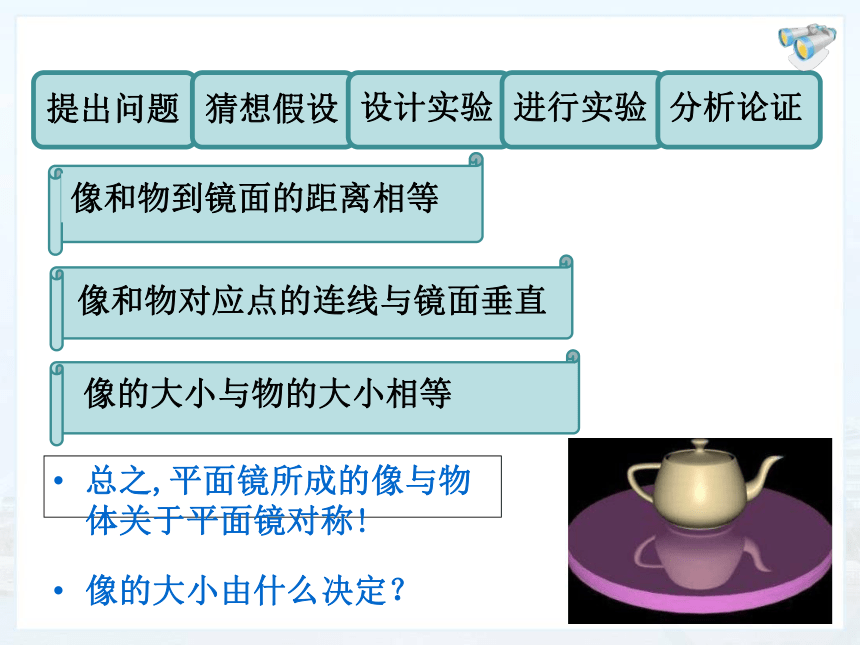 提出问题 猜想假设 设计实验 进行实验 分析论证

像和物到镜面的距离相等

像和物对应点的连线与镜面垂直

像的大小与物的大小相等

• 总之, 平面镜所成的像与物体关于平面镜对称!

• 像的大小由什么决定?